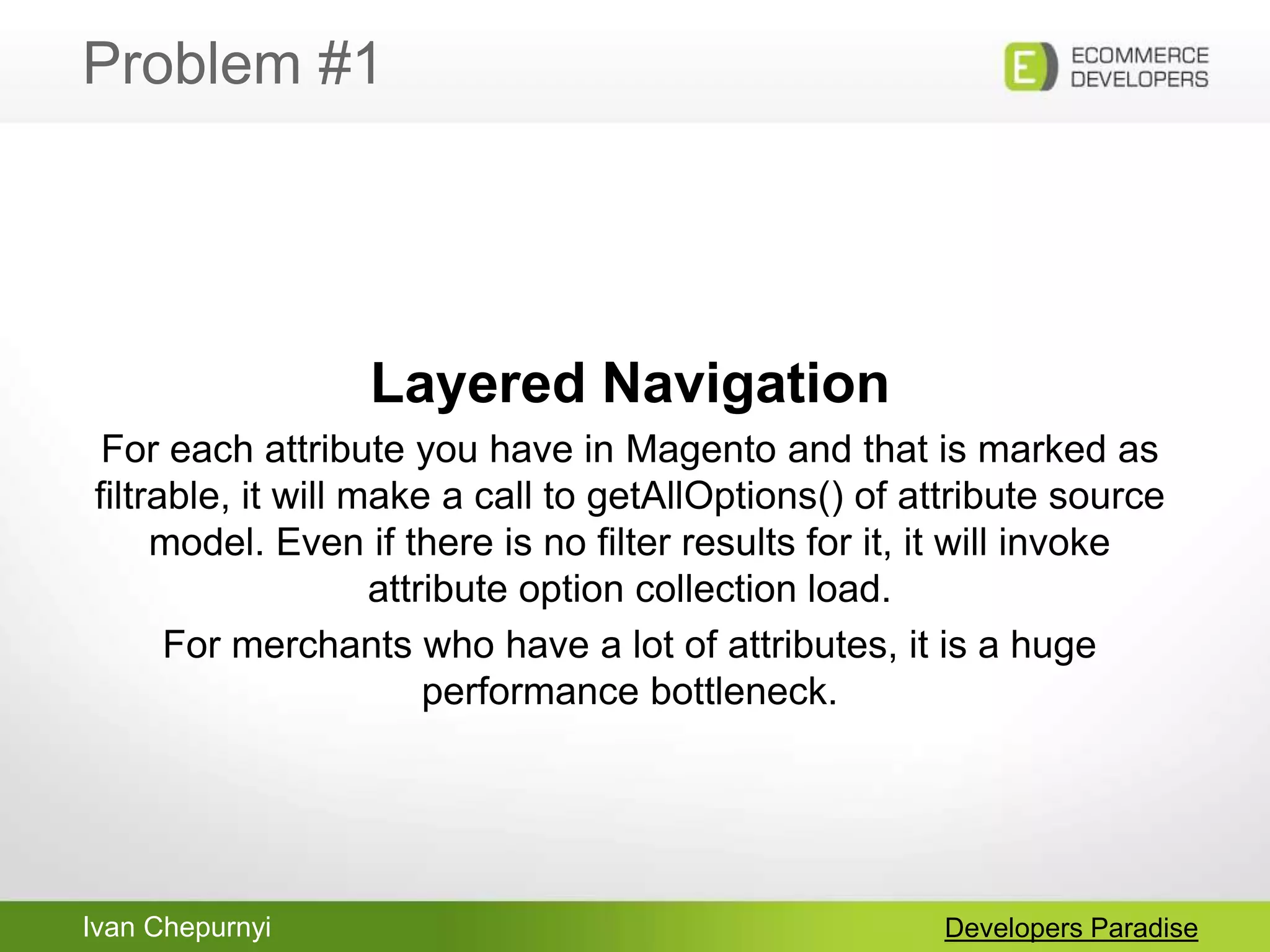 Problem #1

E ECOMMERCE DEVELOPERS

Layered Navigation

For each attribute you have in Magento and that is marked as filtrable, it will make a call to getAllOptions() of attribute source model. Even if there is no filter results for it, it will invoke attribute option collection load.

For merchants who have a lot of attributes, it is a huge performance bottleneck.

Ivan Chepurnyi

Developers Paradise